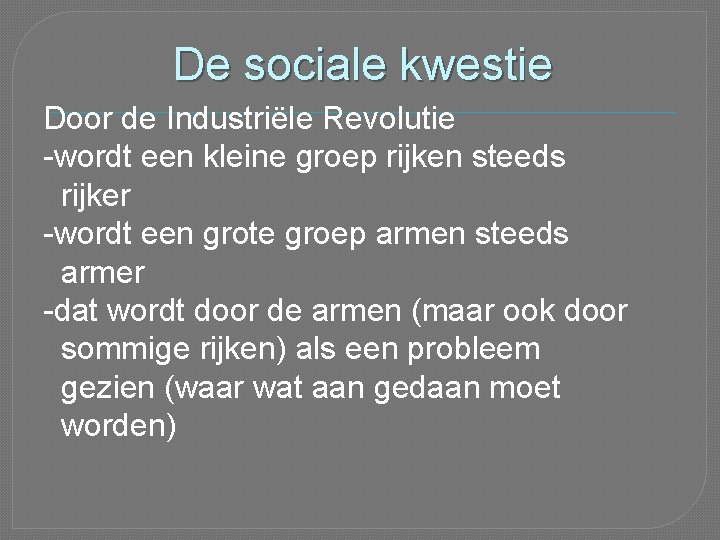 De sociale kwestie

Door de Industriële Revolutie
-wordt een kleine groep rijken steeds rijker
-wordt een grote groep armen steeds armer
-dat wordt door de armen (maar ook door sommige rijken) als een probleem gezien (waar wat aan gedaan moet worden)